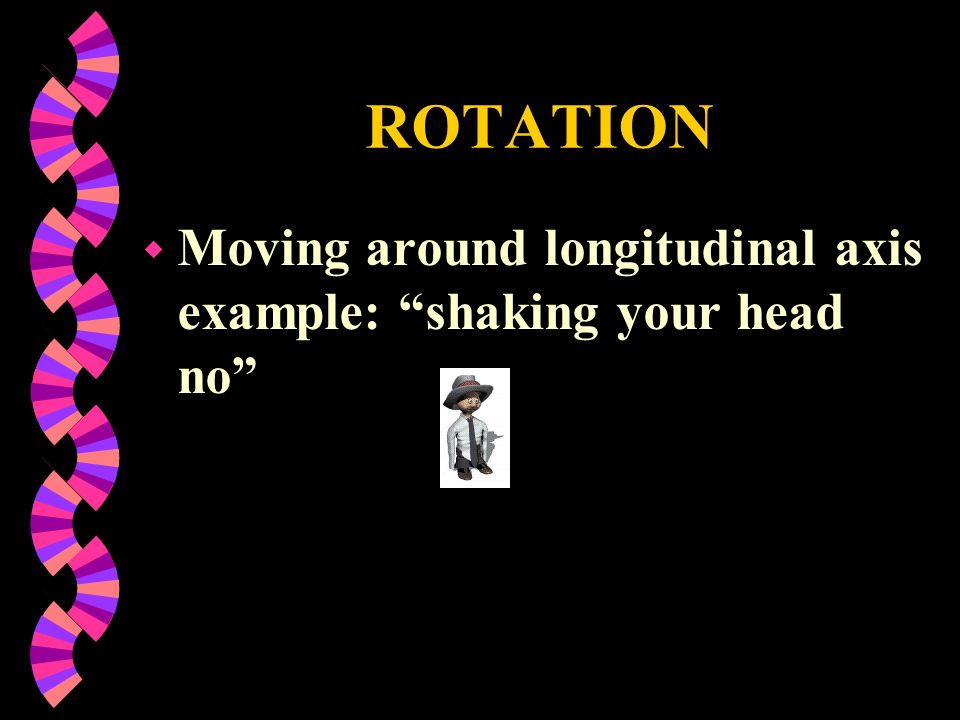 ROTATION

Moving around longitudinal axis example: “shaking your head no”